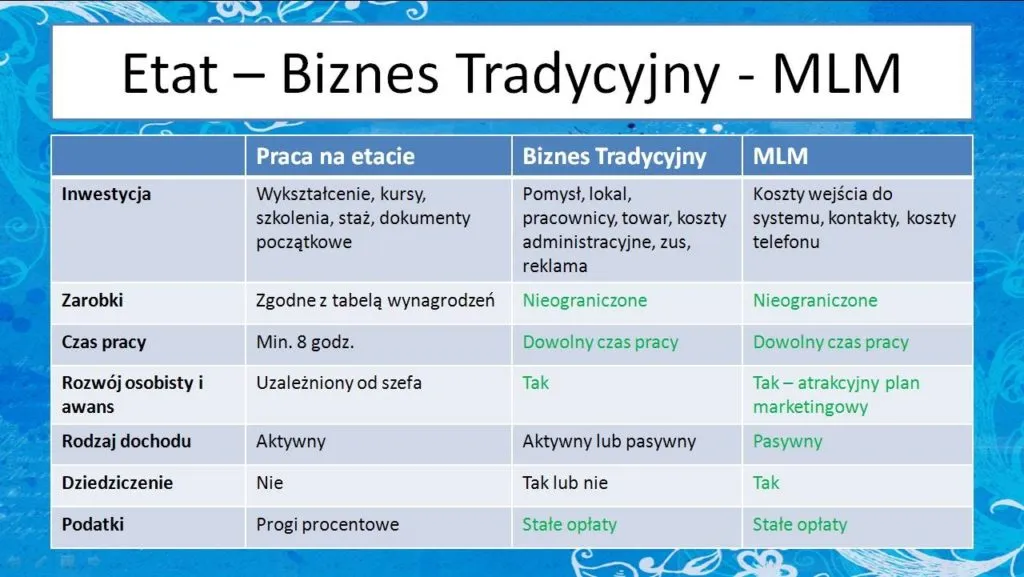 Etat – Biznes Tradycyjny - MLM

| | Praca na etacie | Biznes Tradycyjny | MLM |
|---|---|---|---|
| Inwestycja | Wykształcenie, kursy, szkolenia, staż, dokumenty początkowe | Pomysł, lokal, pracownicy, towar, koszty administracyjne, zus, reklama | Koszty wejścia do systemu, kontakty, koszty telefonu |
| Zarobki | Zgodne z tabelą wynagrodzeń | Nieograniczone | Nieograniczone |
| Czas pracy | Min. 8 godz. | Dowolny czas pracy | Dowolny czas pracy |
| Rozwój osobisty i awans | Uzależniony od szefa | Tak | Tak – atrakcyjny plan marketingowy |
| Rodzaj dochodu | Aktywny | Aktywny lub pasywny | Pasywny |
| Dziedziczenie | Nie | Tak lub nie | Tak |
| Podatki | Progi procentowe | Stałe opłaty | Stałe opłaty |